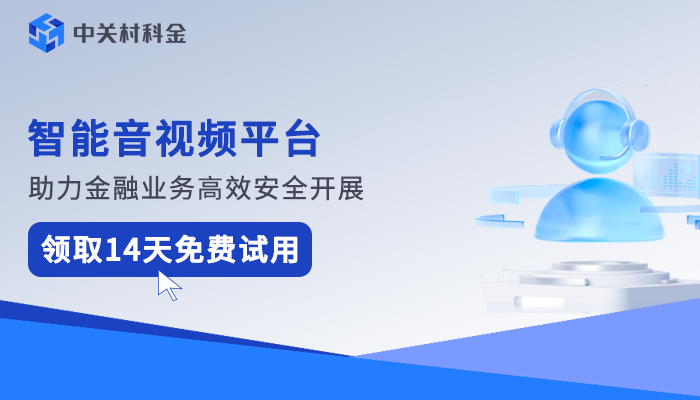 中关村科金

智能音视频平台

助力金融业务高效安全开展

领取14天免费试用